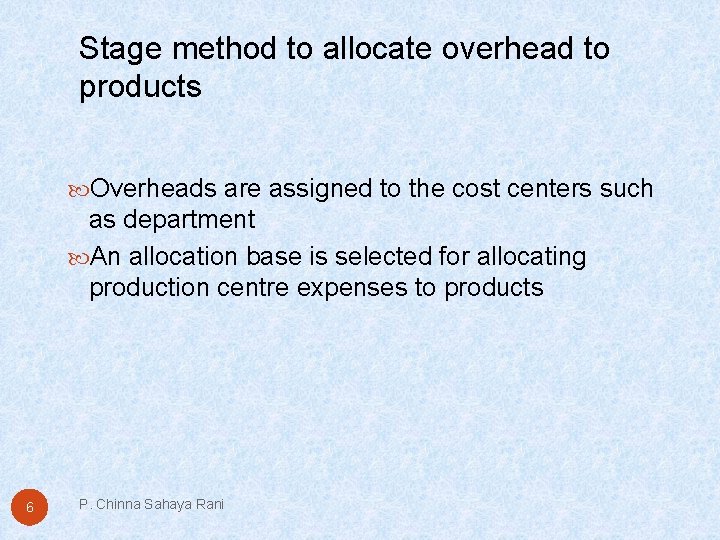 Stage method to allocate overhead to products

Overheads are assigned to the cost centers such as department

An allocation base is selected for allocating production centre expenses to products

6

P. Chinna Sahaya Rani